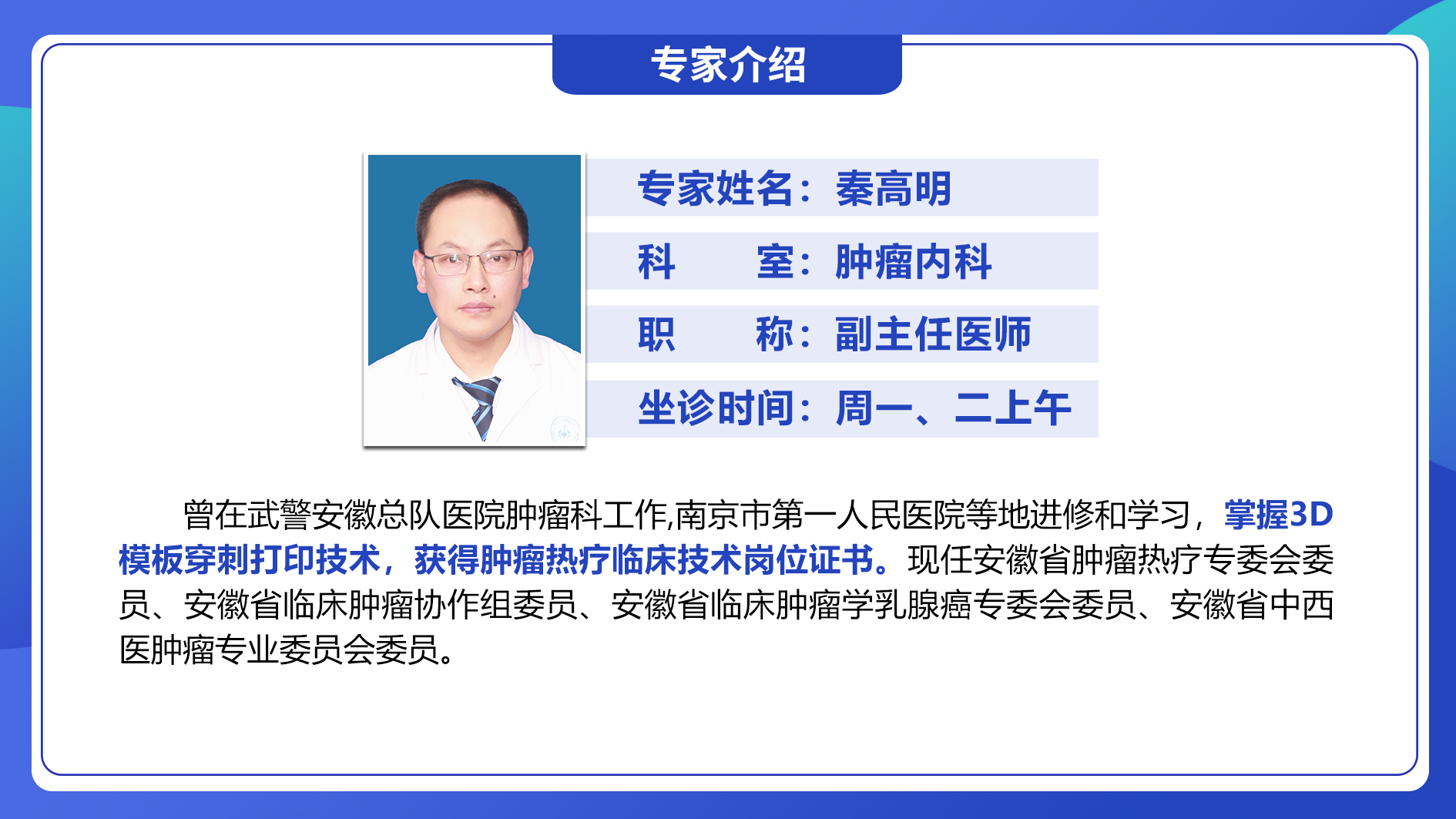 专家介绍

专家姓名：秦高明

科　　室：肿瘤内科

职　　称：副主任医师

坐诊时间：周一、二上午

曾在武警安徽总队医院肿瘤科工作,南京市第一人民医院等地进修和学习，掌握3D模板穿刺打印技术，获得肿瘤热疗临床技术岗位证书。现任安徽省肿瘤热疗专委会委员、安徽省临床肿瘤协作组委员、安徽省临床肿瘤学乳腺癌专委会委员、安徽省中西医肿瘤专业委员会委员。